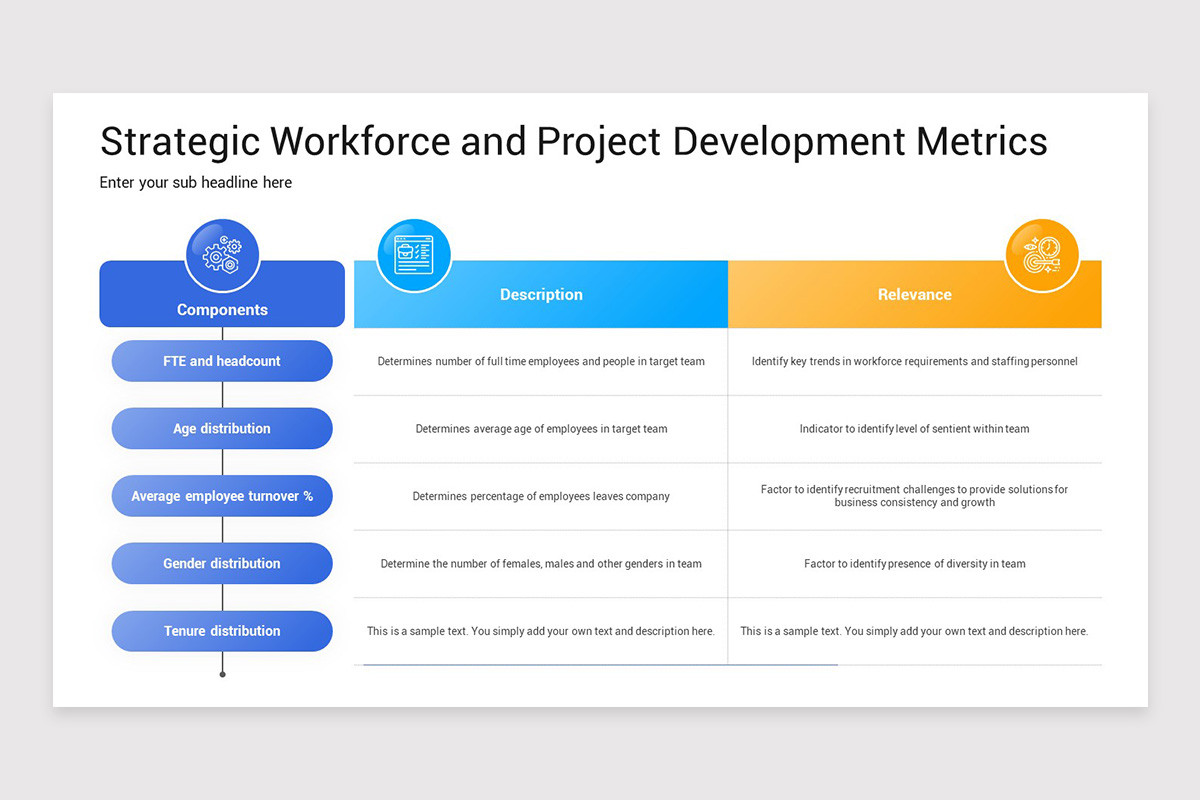 Strategic Workforce and Project Development Metrics

Enter your sub headline here

| Components | Description | Relevance |
|---|---|---|
| FTE and headcount | Determines number of full time employees and people in target team | Identify key trends in workforce requirements and staffing personnel |
| Age distribution | Determines average age of employees in target team | Indicator to identify level of sentient within team |
| Average employee turnover % | Determines percentage of employees leaves company | Factor to identify recruitment challenges to provide solutions for business consistency and growth |
| Gender distribution | Determine the number of females, males and other genders in team | Factor to identify presence of diversity in team |
| Tenure distribution | This is a sample text. You simply add your own text and description here. | This is a sample text. You simply add your own text and description here. |